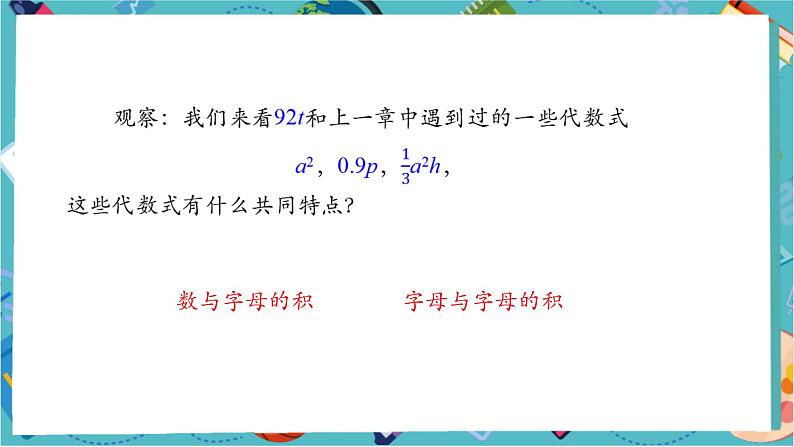 观察：我们来看$92t$和上一章中遇到过的一些代数式

$a^2$，$0.9p$，$\frac{1}{3}a^2h$，

这些代数式有什么共同特点？

数与字母的积

字母与字母的积